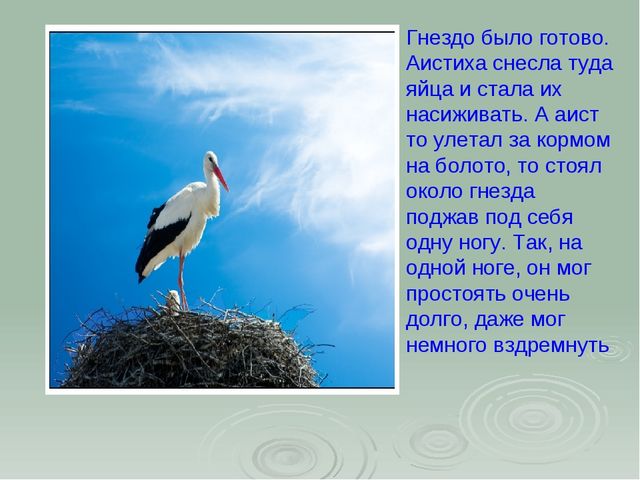 Гнездо было готово. Аистиха снесла туда яйца и стала их насиживать. А аист то улетал за кормом на болото, то стоял около гнезда поджав под себя одну ногу. Так, на одной ноге, он мог простоять очень долго, даже мог немного вздремнуть